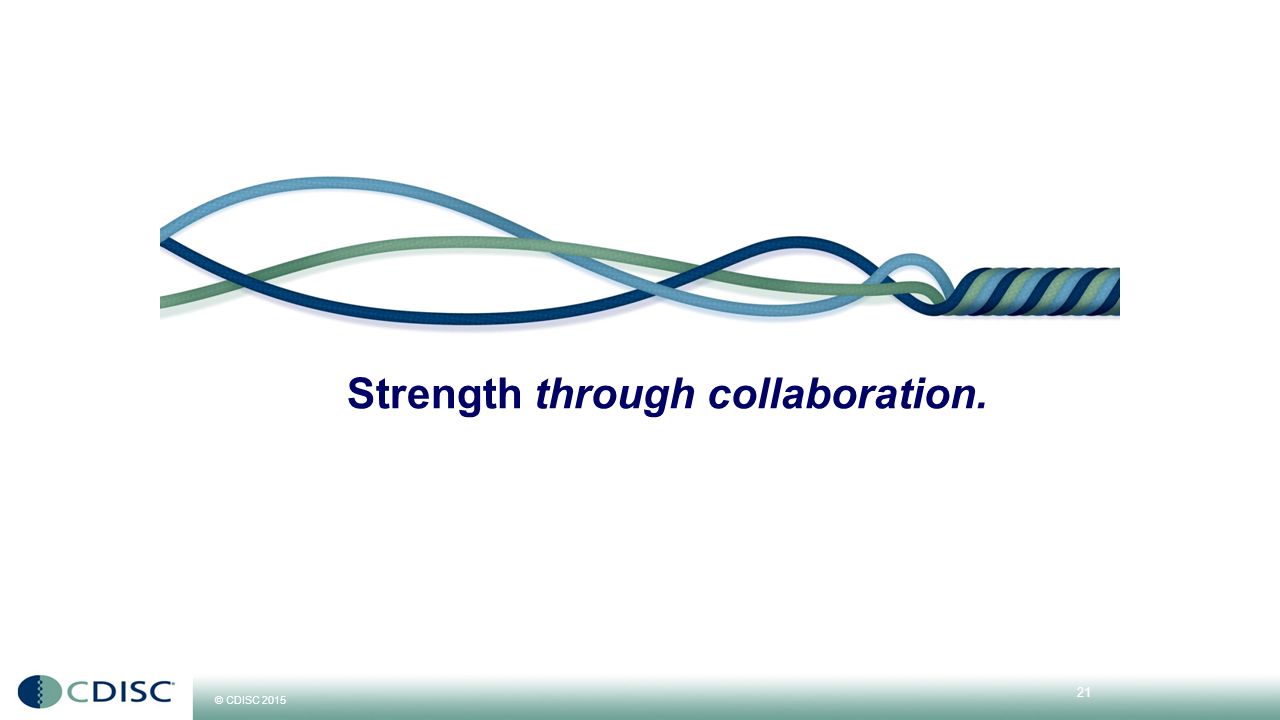 Strength through collaboration.

CDISC

© CDISC 2015

21